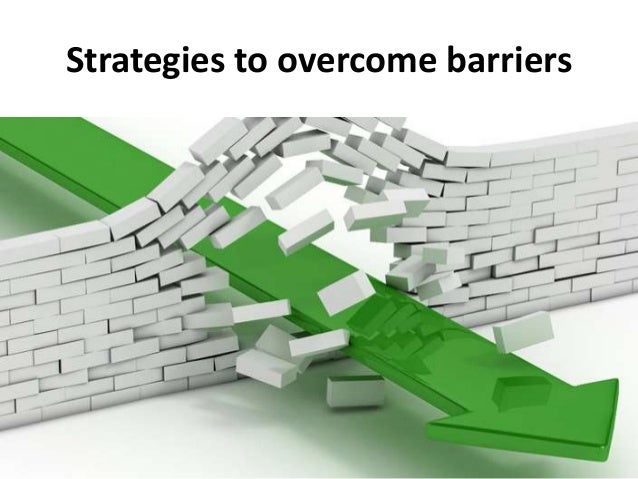 Strategies to overcome barriers